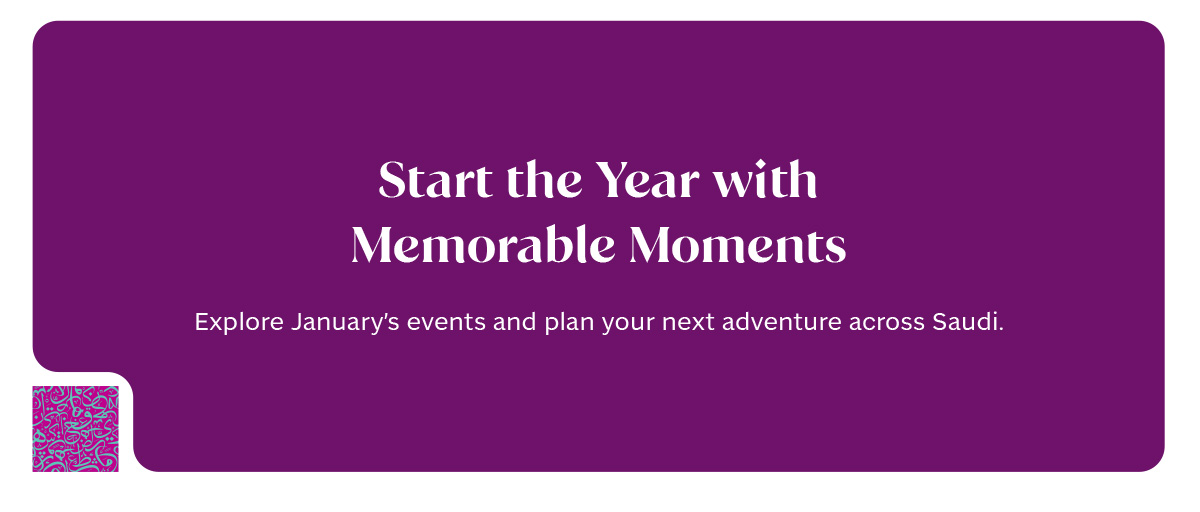 Start the Year with Memorable Moments

Explore January's events and plan your next adventure across Saudi.